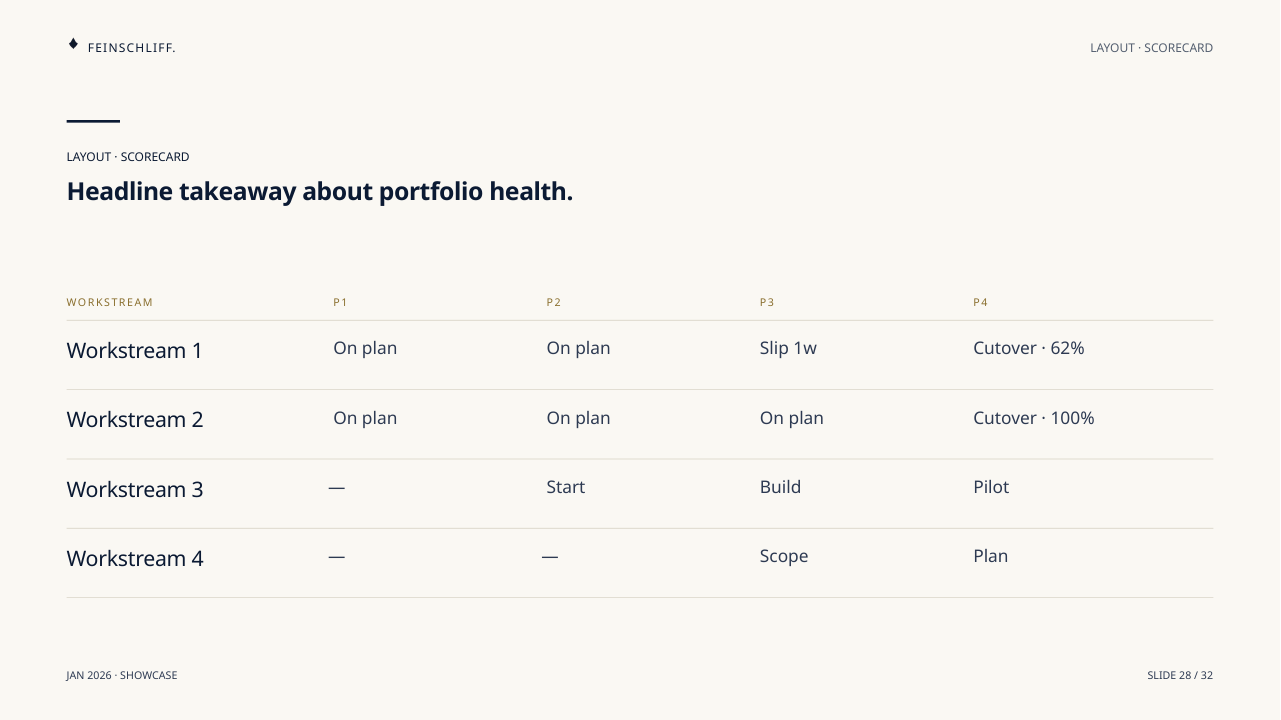 FEINSCHLIFF.

LAYOUT · SCORECARD

LAYOUT · SCORECARD

Headline takeaway about portfolio health.

| WORKSTREAM | P1 | P2 | P3 | P4 |
|---|---|---|---|---|
| Workstream 1 | On plan | On plan | Slip 1w | Cutover · 62% |
| Workstream 2 | On plan | On plan | On plan | Cutover · 100% |
| Workstream 3 | — | Start | Build | Pilot |
| Workstream 4 | — | — | Scope | Plan |

JAN 2026 · SHOWCASE

SLIDE 28 / 32